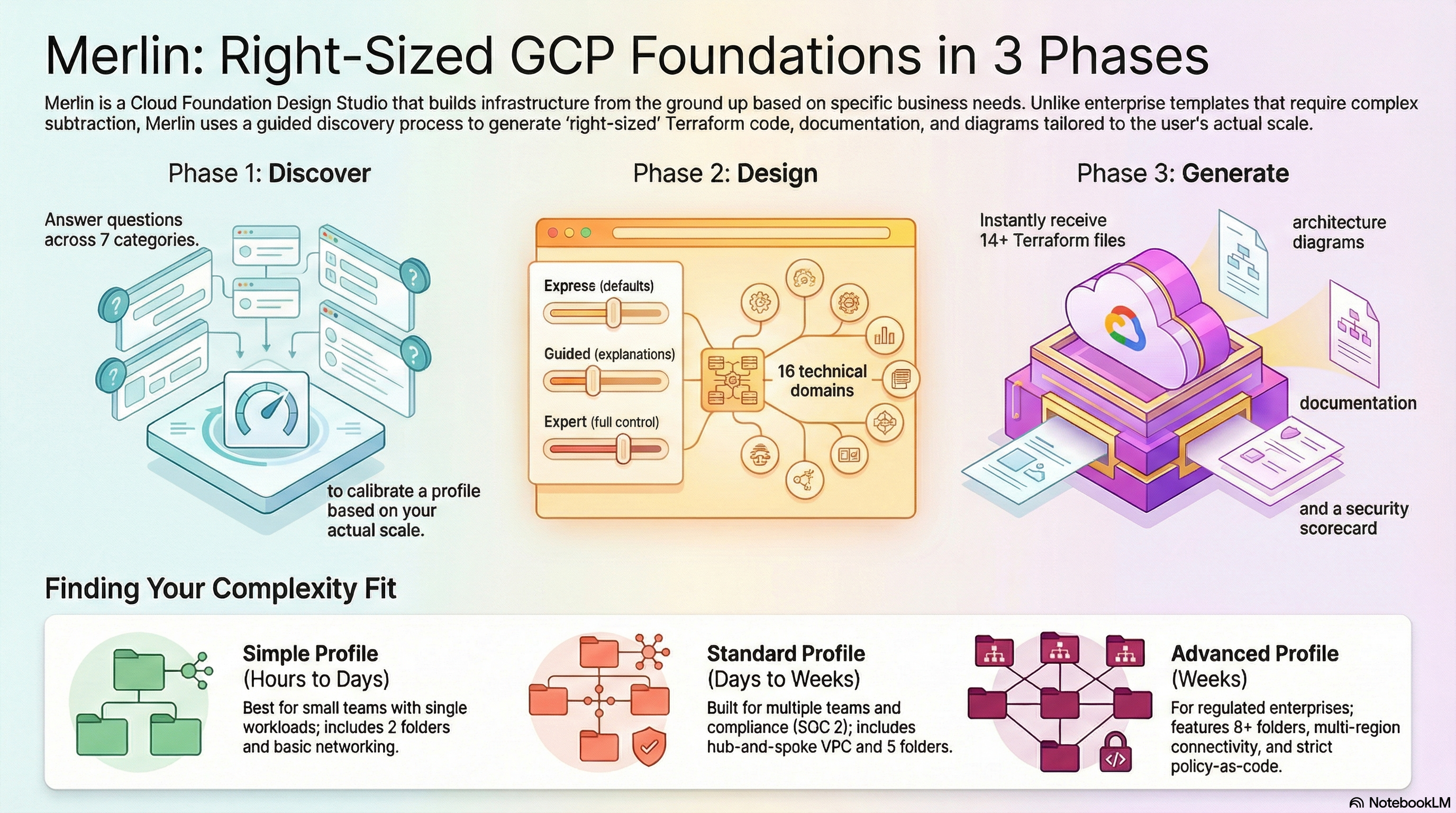 Merlin: Right-Sized GCP Foundations in 3 Phases

Merlin is a Cloud Foundation Design Studio that builds infrastructure from the ground up based on specific business needs. Unlike enterprise templates that require complex subtraction, Merlin uses a guided discovery process to generate 'right-sized' Terraform code, documentation, and diagrams tailored to the user's actual scale.

Phase 1: Discover

Answer questions across 7 categories.

to calibrate a profile based on your actual scale.

Phase 2: Design

Express (defaults)

Guided (explanations)

Expert (full control)

16 technical domains

Phase 3: Generate

Instantly receive 14+ Terraform files

architecture diagrams

documentation

and a security scorecard

Finding Your Complexity Fit

Simple Profile
(Hours to Days)
Best for small teams with single workloads; includes 2 folders and basic networking.

Standard Profile
(Days to Weeks)
Built for multiple teams and compliance (SOC 2); includes hub-and-spoke VPC and 5 folders.

Advanced Profile
(Weeks)
For regulated enterprises; features 8+ folders, multi-region connectivity, and strict policy-as-code.

NotebookLM